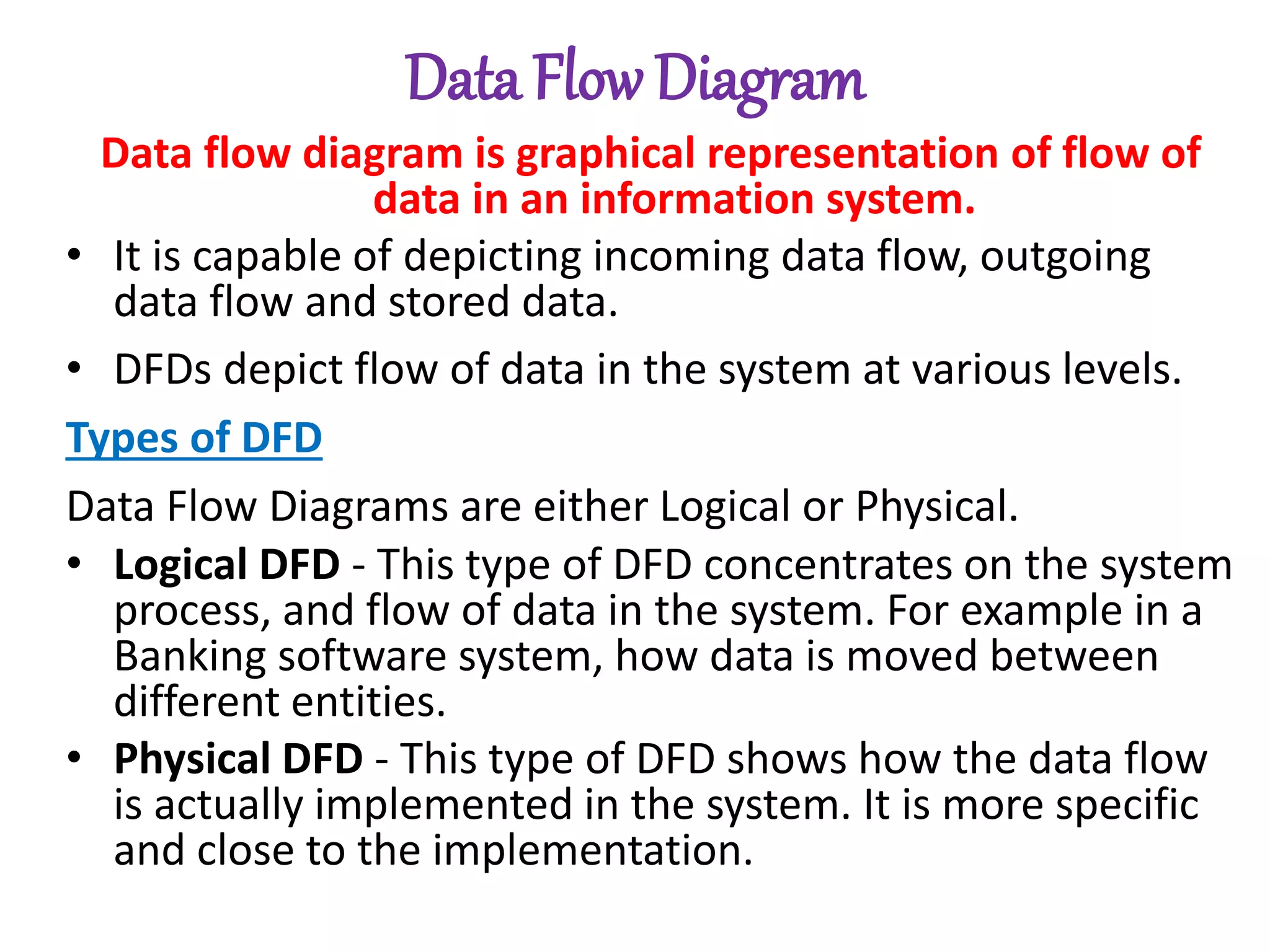 Data Flow Diagram

Data flow diagram is graphical representation of flow of data in an information system.

• It is capable of depicting incoming data flow, outgoing data flow and stored data.

• DFDs depict flow of data in the system at various levels.

Types of DFD

Data Flow Diagrams are either Logical or Physical.

• Logical DFD - This type of DFD concentrates on the system process, and flow of data in the system. For example in a Banking software system, how data is moved between different entities.

• Physical DFD - This type of DFD shows how the data flow is actually implemented in the system. It is more specific and close to the implementation.